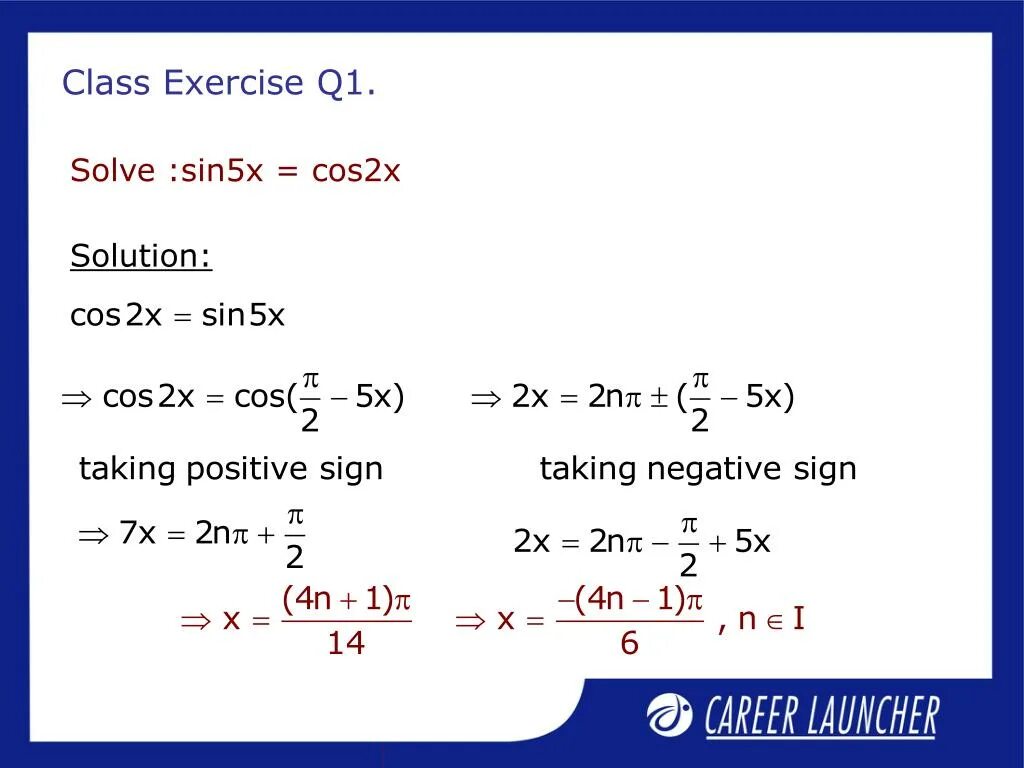 Class Exercise Q1.

Solve :sin5x = cos2x

Solution:

$\cos 2x = \sin 5x$

$\Rightarrow \cos 2x = \cos(\frac{\pi}{2} - 5x)$ $\Rightarrow 2x = 2n\pi \pm (\frac{\pi}{2} - 5x)$

taking positive sign

$\Rightarrow 7x = 2n\pi + \frac{\pi}{2}$

$\Rightarrow x = \frac{(4n+1)\pi}{14}$

taking negative sign

$2x = 2n\pi - \frac{\pi}{2} + 5x$

$\Rightarrow x = \frac{-(4n-1)\pi}{6}$ , $n \in I$

CAREER LAUNCHER